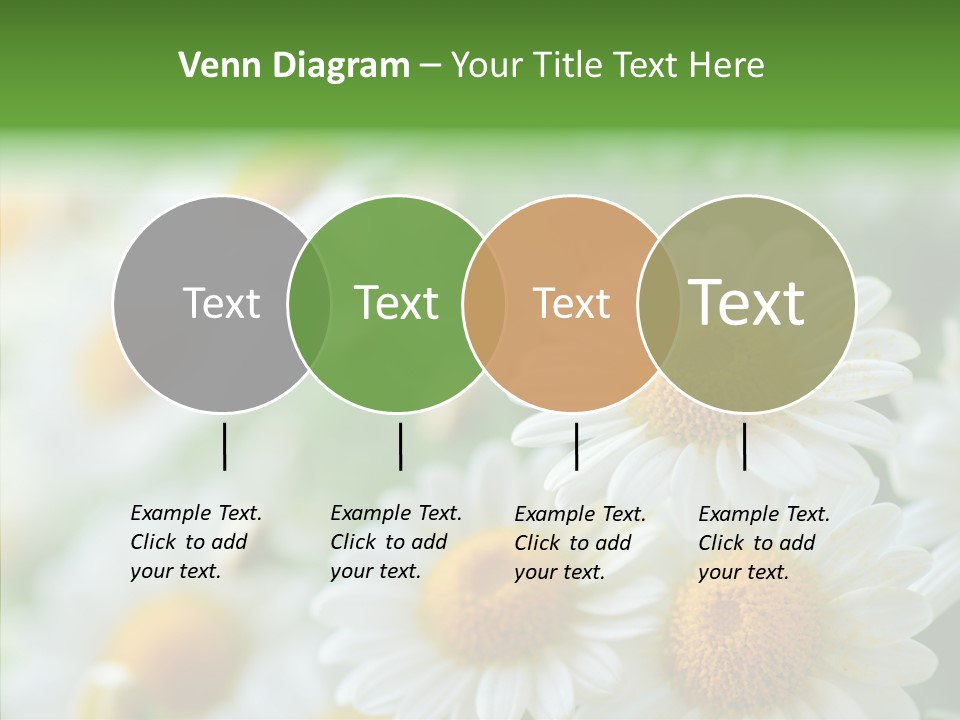 Venn Diagram – Your Title Text Here

Text

Text

Text

Text

Example Text. Click to add your text.

Example Text. Click to add your text.

Example Text. Click to add your text.

Example Text. Click to add your text.